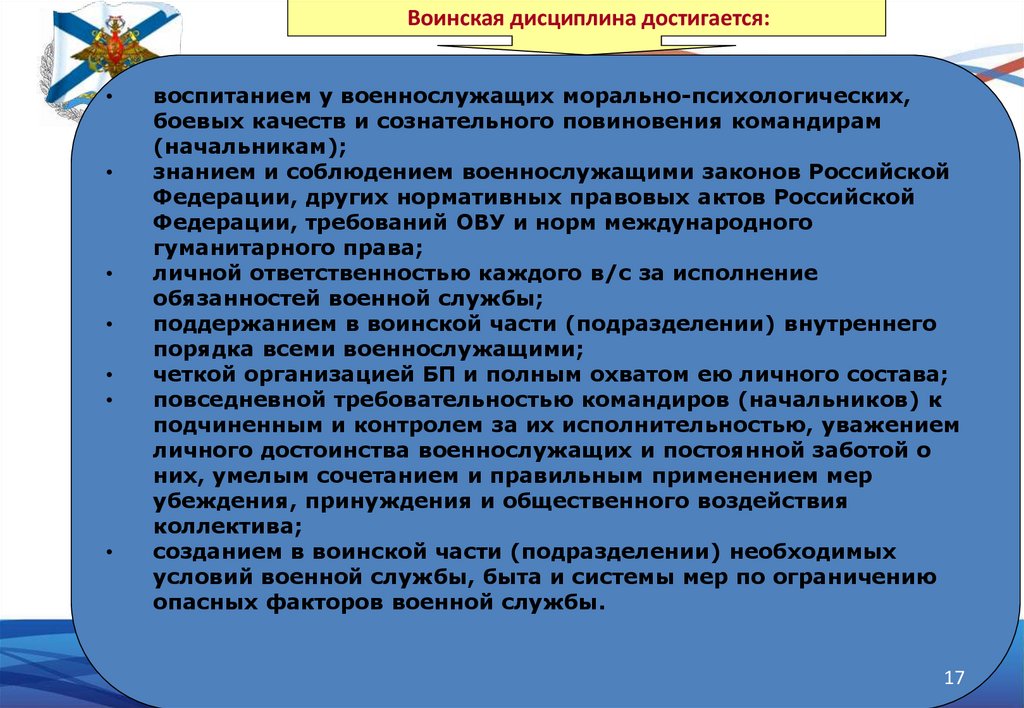 Воинская дисциплина достигается:

• воспитанием у военнослужащих морально-психологических, боевых качеств и сознательного повиновения командирам (начальникам);
• знанием и соблюдением военнослужащими законов Российской Федерации, других нормативных правовых актов Российской Федерации, требований ОВУ и норм международного гуманитарного права;
• личной ответственностью каждого в/с за исполнение обязанностей военной службы;
• поддержанием в воинской части (подразделении) внутреннего порядка всеми военнослужащими;
• четкой организацией БП и полным охватом ею личного состава;
• повседневной требовательностью командиров (начальников) к подчиненным и контролем за их исполнительностью, уважением личного достоинства военнослужащих и постоянной заботой о них, умелым сочетанием и правильным применением мер убеждения, принуждения и общественного воздействия коллектива;
• созданием в воинской части (подразделении) необходимых условий военной службы, быта и системы мер по ограничению опасных факторов военной службы.

17